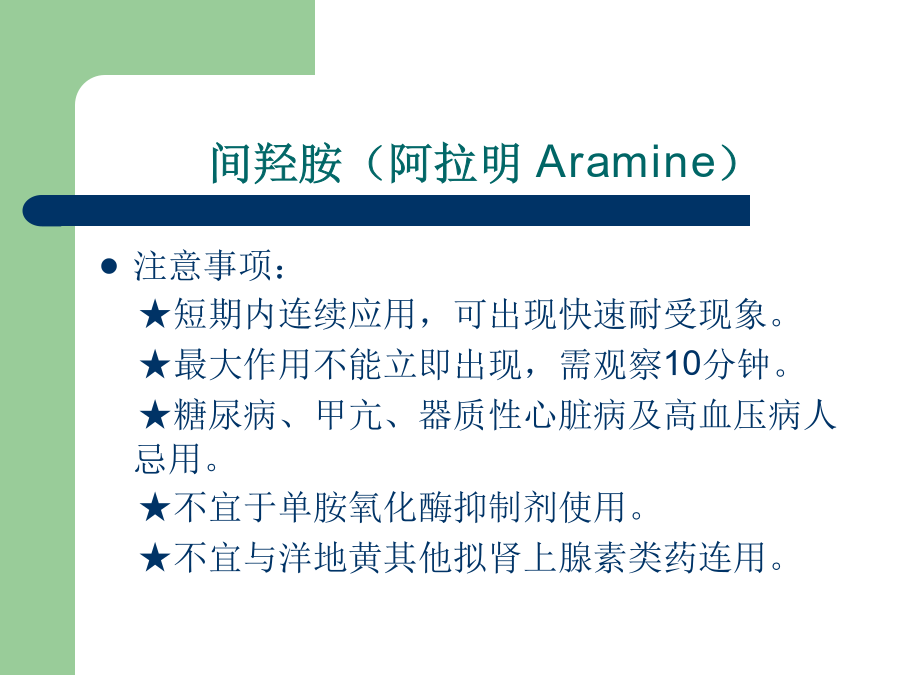 间羟胺（阿拉明 Aramine）

● 注意事项：
★短期内连续应用，可出现快速耐受现象。
★最大作用不能立即出现，需观察10分钟。
★糖尿病、甲亢、器质性心脏病及高血压病人忌用。
★不宜于单胺氧化酶抑制剂使用。
★不宜与洋地黄其他拟肾上腺素类药连用。